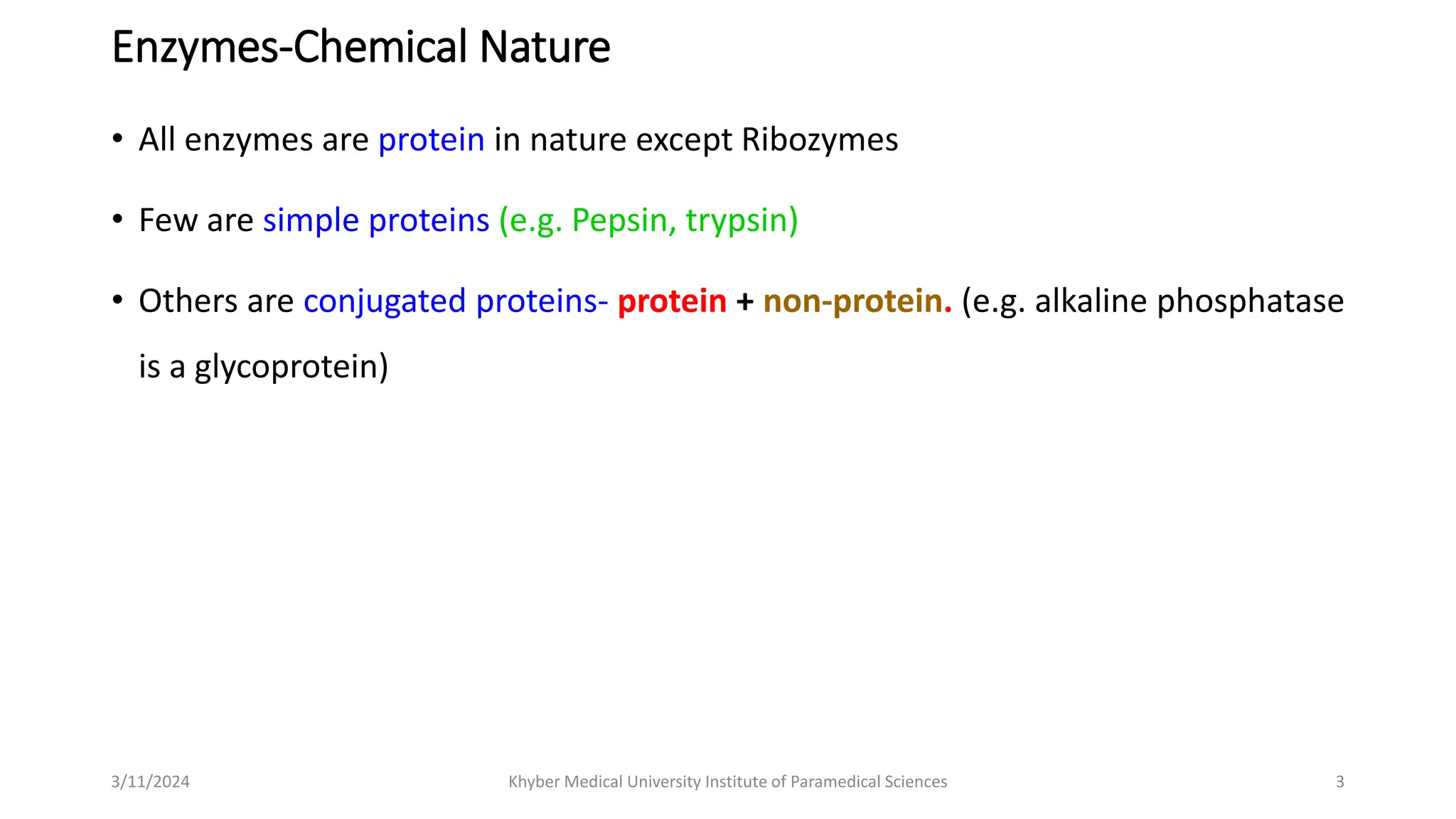 Enzymes-Chemical Nature

• All enzymes are protein in nature except Ribozymes

• Few are simple proteins (e.g. Pepsin, trypsin)

• Others are conjugated proteins- protein + non-protein. (e.g. alkaline phosphatase is a glycoprotein)

3/11/2024

Khyber Medical University Institute of Paramedical Sciences

3